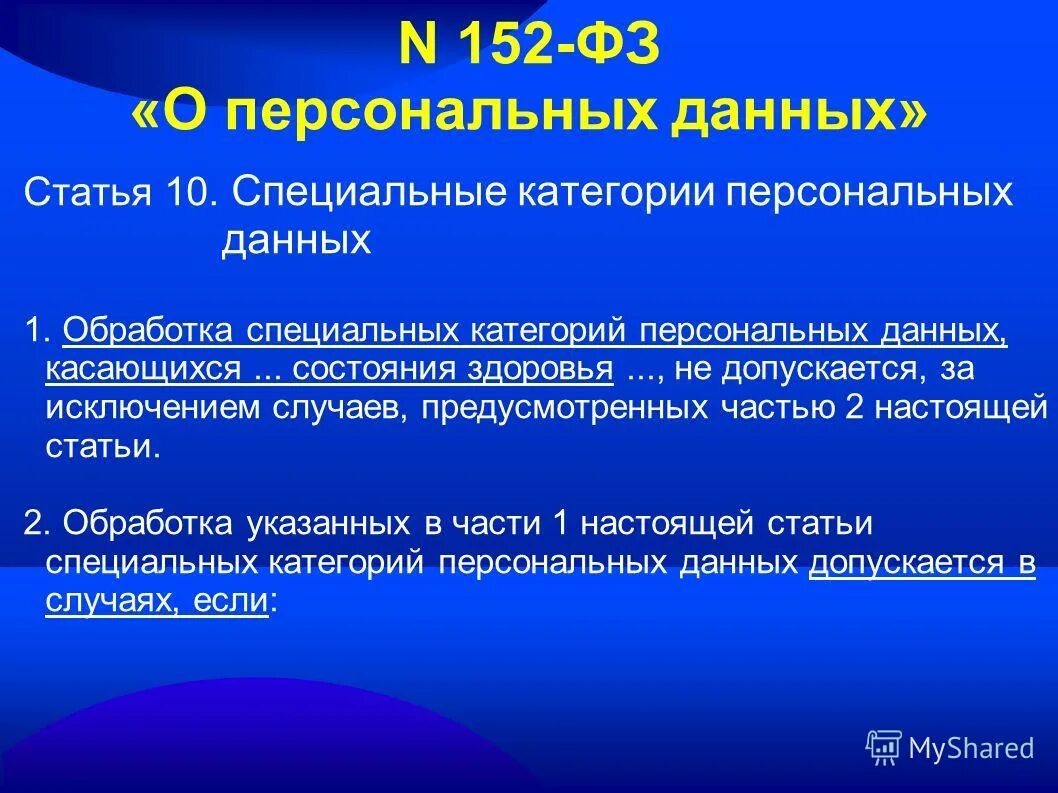 N 152-ФЗ
«О персональных данных»

Статья 10. Специальные категории персональных данных

1. Обработка специальных категорий персональных данных, касающихся ... состояния здоровья ..., не допускается, за исключением случаев, предусмотренных частью 2 настоящей статьи.

2. Обработка указанных в части 1 настоящей статьи специальных категорий персональных данных допускается в случаях, если:

MyShared